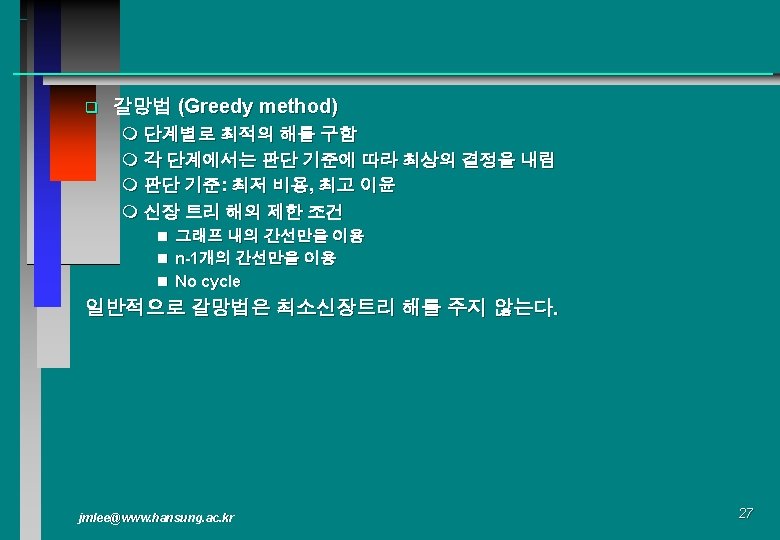 갈망법 (Greedy method)

단계별로 최적의 해를 구함

각 단계에서는 판단 기준에 따라 최상의 결정을 내림

판단 기준: 최저 비용, 최고 이윤

신장 트리 해의 제한 조건

그래프 내의 간선만을 이용

n-1개의 간선만을 이용

No cycle

일반적으로 갈망법은 최소신장트리 해를 주지 않는다.

jmlee@www.hansung.ac.kr

27